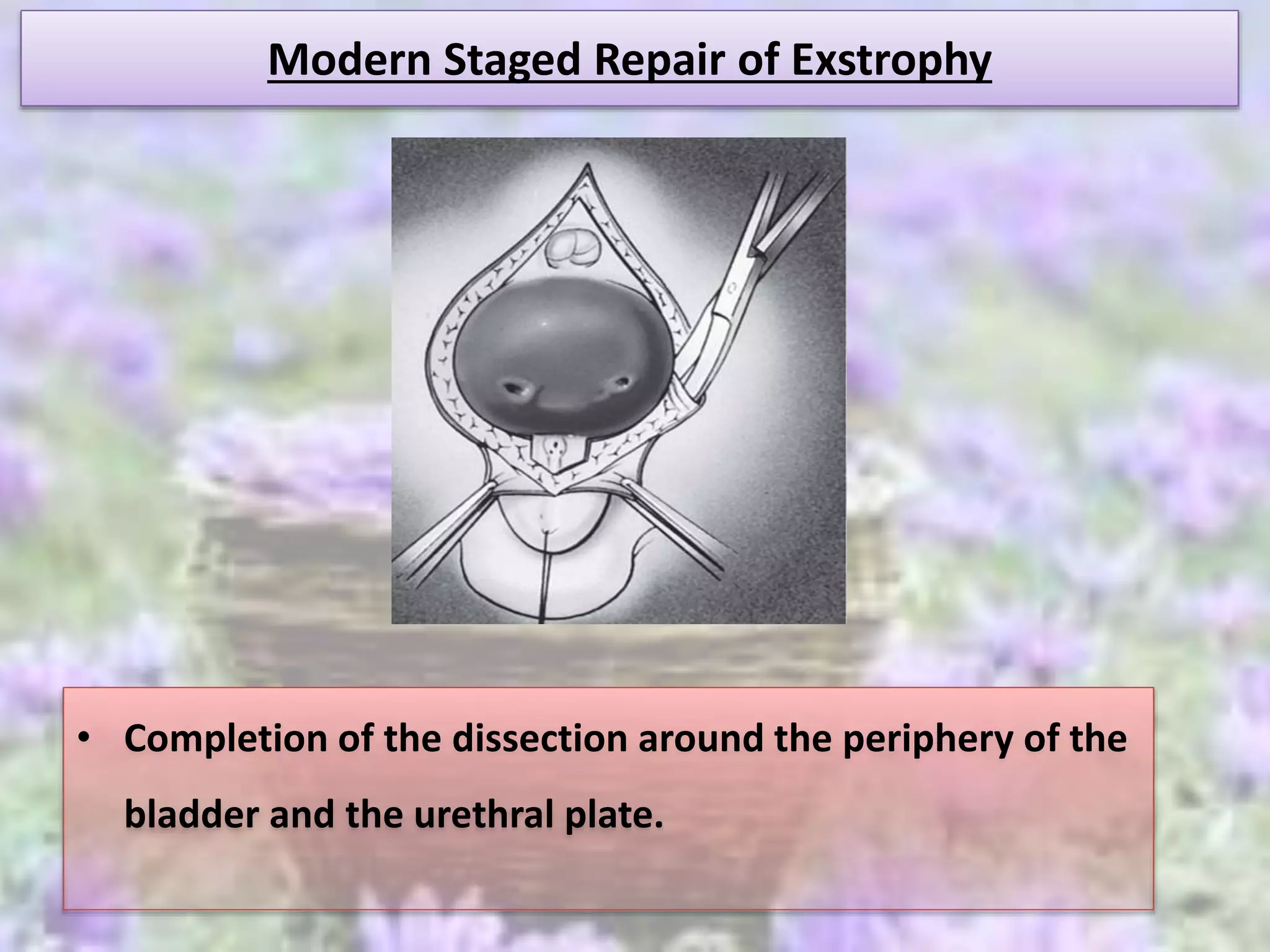 Modern Staged Repair of Exstrophy

• Completion of the dissection around the periphery of the bladder and the urethral plate.